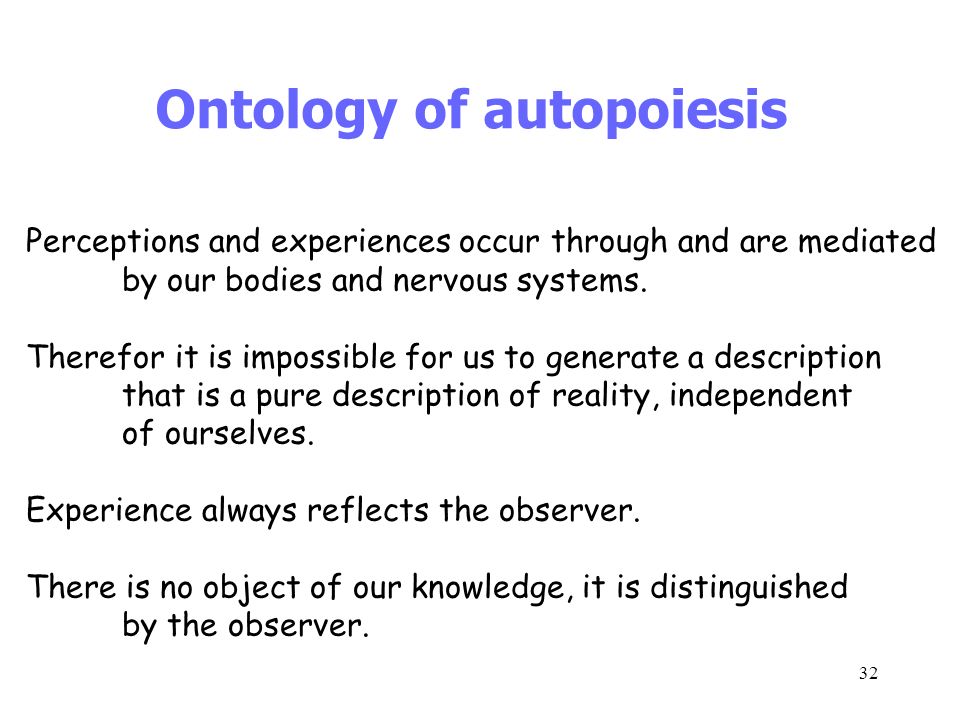 Ontology of autopoiesis

Perceptions and experiences occur through and are mediated by our bodies and nervous systems.

Therefor it is impossible for us to generate a description that is a pure description of reality, independent of ourselves.

Experience always reflects the observer.

There is no object of our knowledge, it is distinguished by the observer.

32